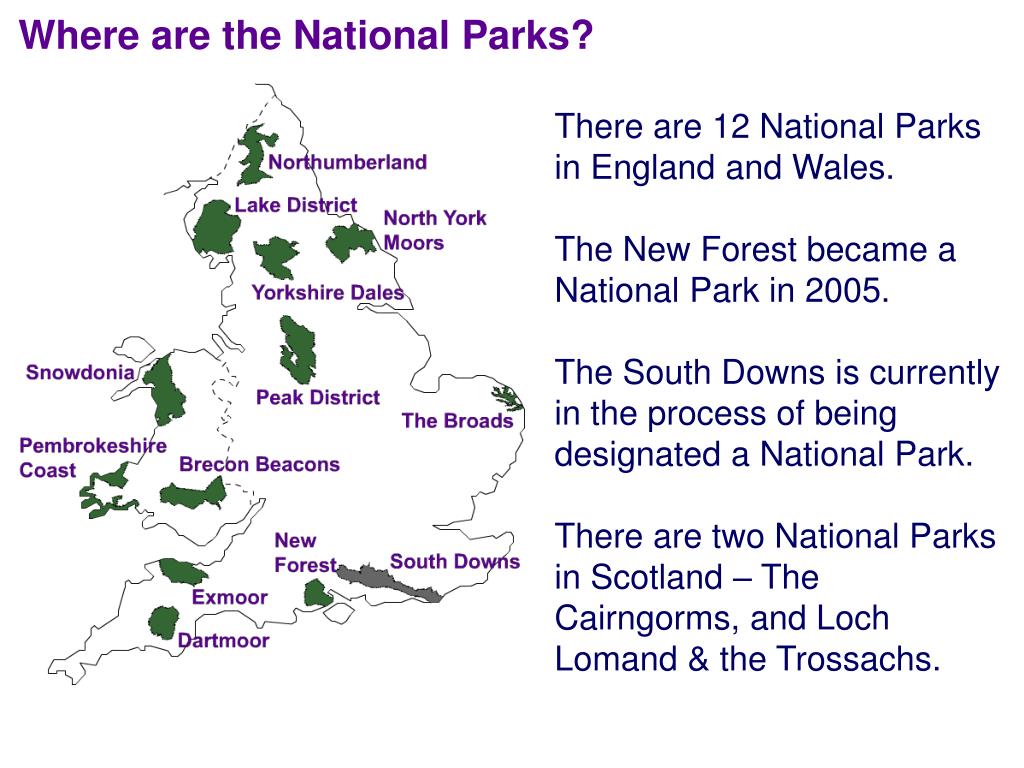 Where are the National Parks?

Northumberland
Lake District
North York Moors
Yorkshire Dales
Snowdonia
Peak District
The Broads
Pembrokeshire Coast
Brecon Beacons
New Forest
South Downs
Exmoor
Dartmoor

There are 12 National Parks in England and Wales.

The New Forest became a National Park in 2005.

The South Downs is currently in the process of being designated a National Park.

There are two National Parks in Scotland – The Cairngorms, and Loch Lomand & the Trossachs.